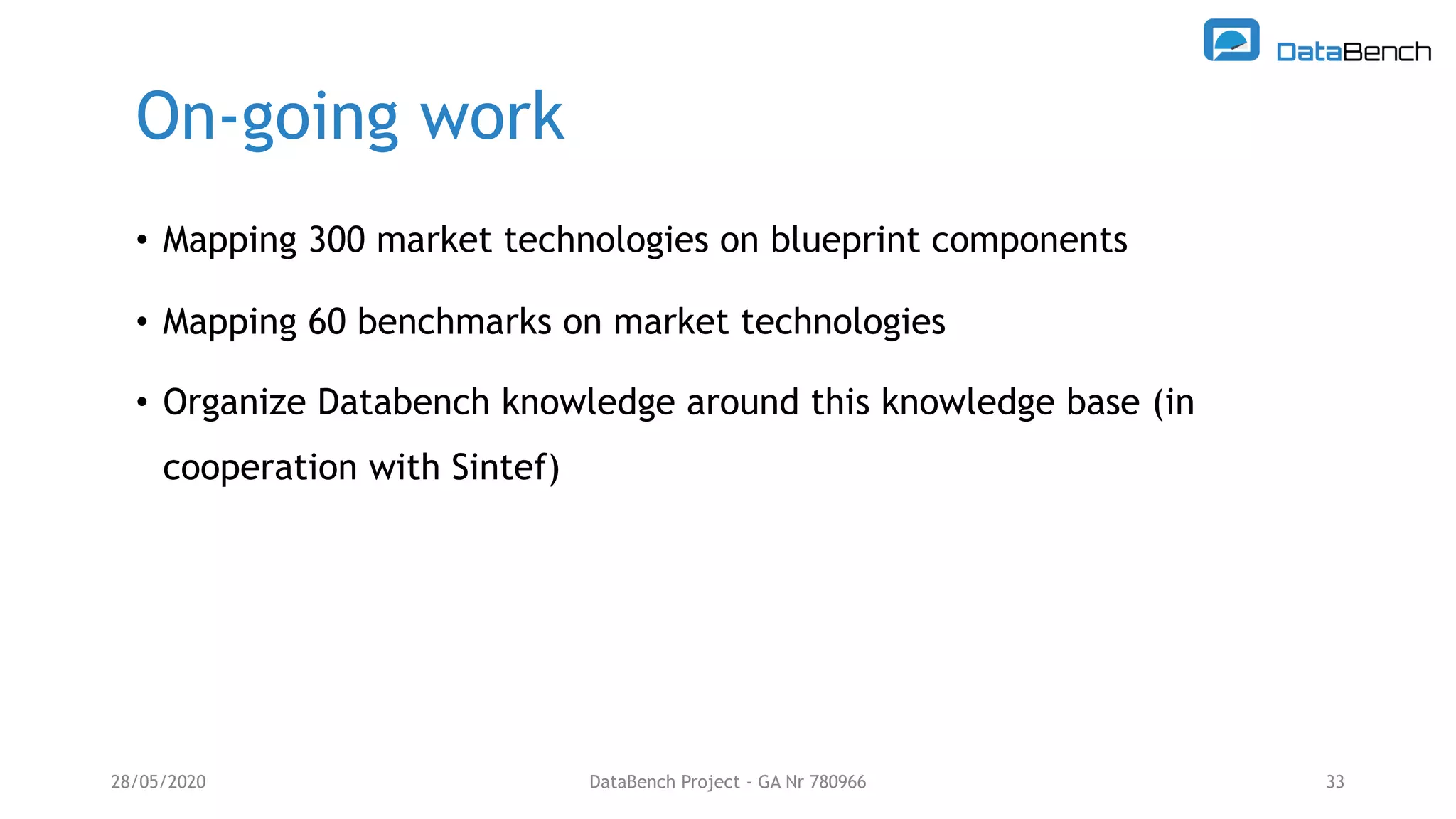 DataBench

On-going work

• Mapping 300 market technologies on blueprint components

• Mapping 60 benchmarks on market technologies

• Organize Databench knowledge around this knowledge base (in cooperation with Sintef)

28/05/2020

DataBench Project - GA Nr 780966

33